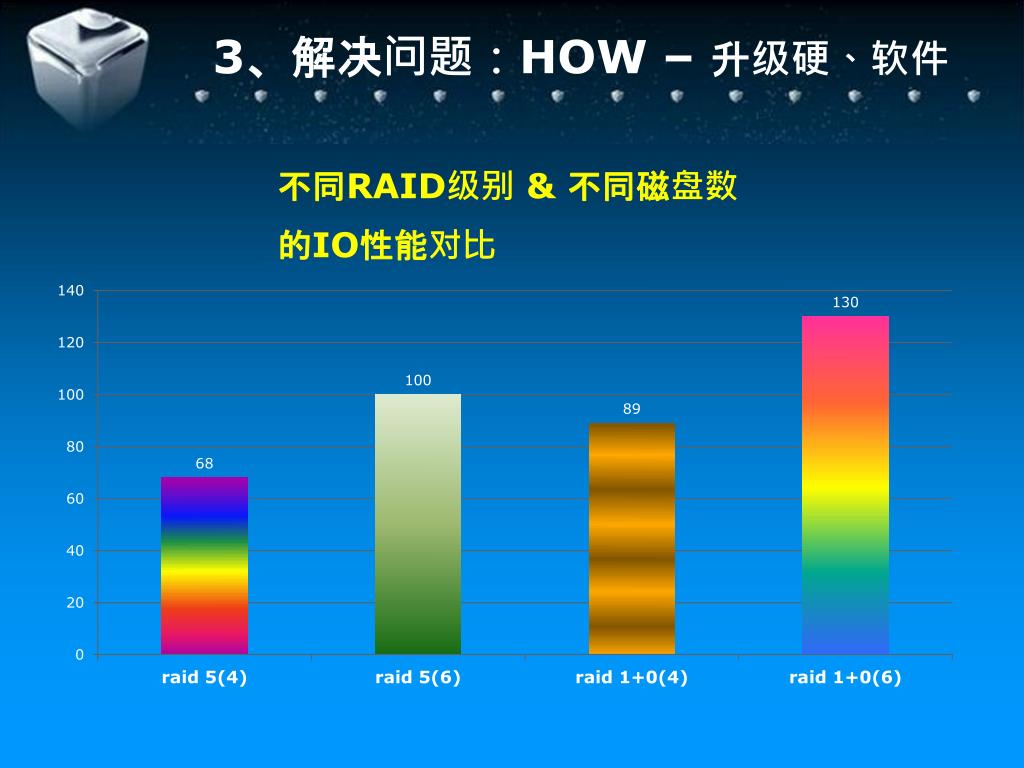 3、解决问题：HOW – 升级硬、软件

不同RAID级别 & 不同磁盘数

的IO性能对比

140
120
100
80
60
40
20
0

68
100
89
130

raid 5(4)
raid 5(6)
raid 1+0(4)
raid 1+0(6)